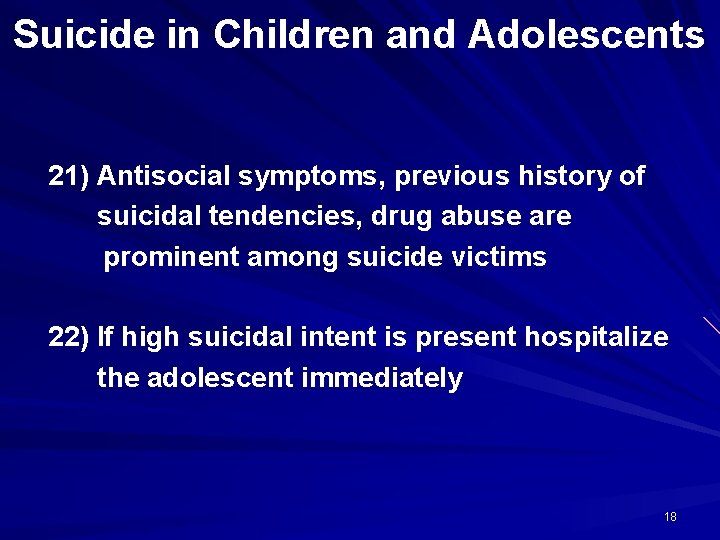 Suicide in Children and Adolescents

21) Antisocial symptoms, previous history of suicidal tendencies, drug abuse are prominent among suicide victims

22) If high suicidal intent is present hospitalize the adolescent immediately

18